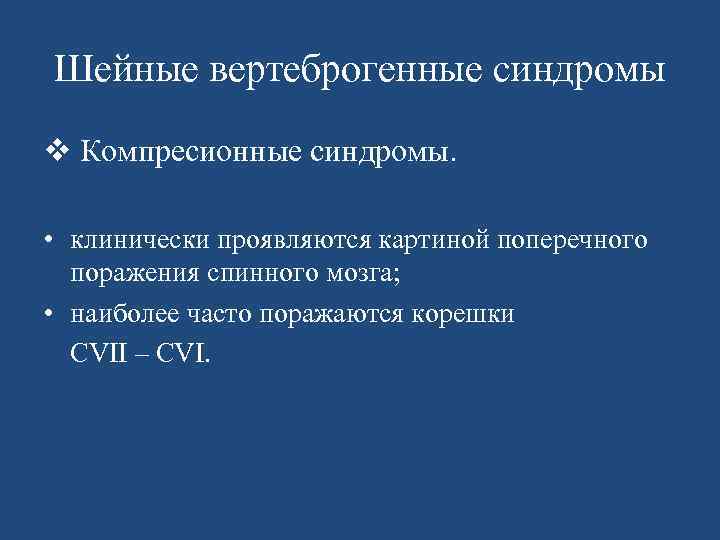 Шейные вертеброгенные синдромы

❖ Компресионные синдромы.

• клинически проявляются картиной поперечного поражения спинного мозга;
• наиболее часто поражаются корешки CVII – CVI.